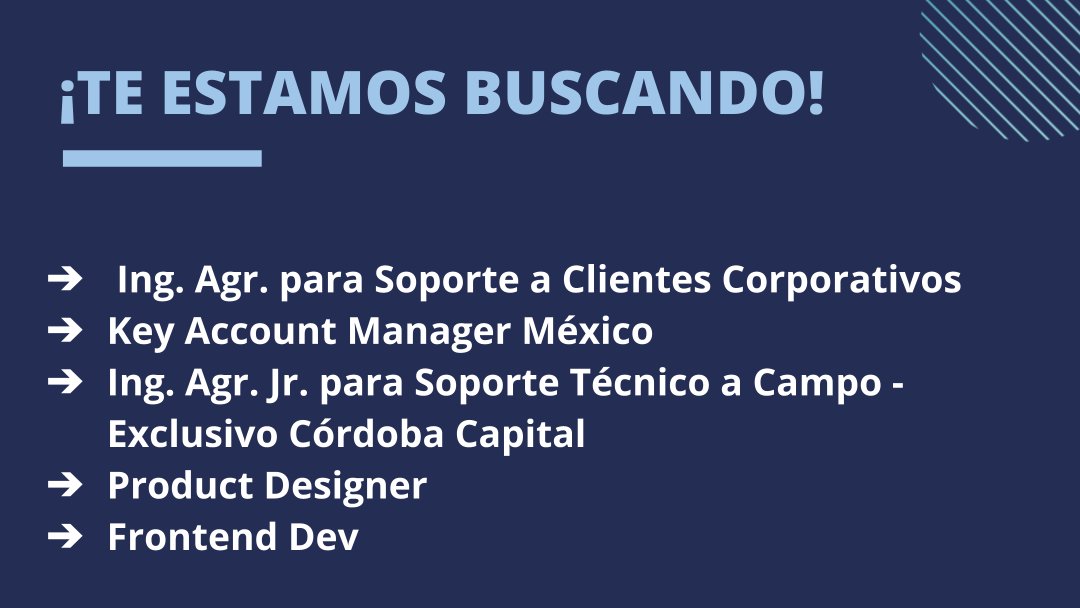 ¡TE ESTAMOS BUSCANDO!

➔ Ing. Agr. para Soporte a Clientes Corporativos
➔ Key Account Manager México
➔ Ing. Agr. Jr. para Soporte Técnico a Campo - Exclusivo Córdoba Capital
➔ Product Designer
➔ Frontend Dev